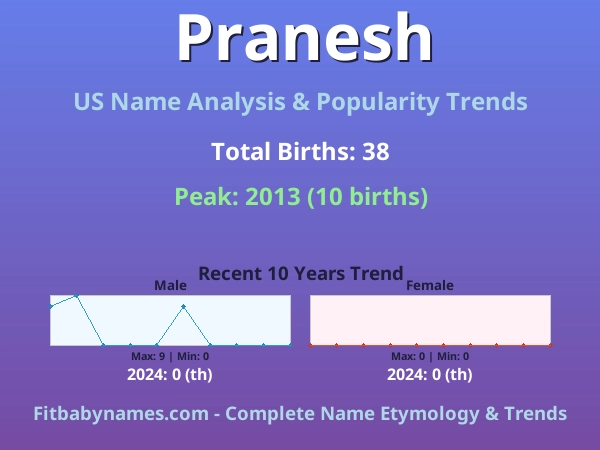 Pranesh

US Name Analysis & Popularity Trends

Total Births: 38

Peak: 2013 (10 births)

Recent 10 Years Trend

Male

Max: 9 | Min: 0

2024: 0 (th)

Female

Max: 0 | Min: 0

2024: 0 (th)

Fitbabynames.com - Complete Name Etymology & Trends